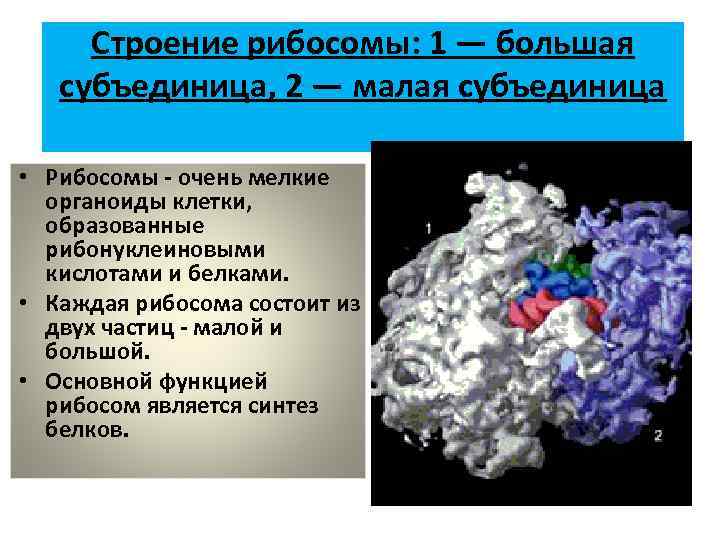 Строение рибосомы: 1 — большая субъединица, 2 — малая субъединица

• Рибосомы - очень мелкие органоиды клетки, образованные рибонуклеиновыми кислотами и белками.
• Каждая рибосома состоит из двух частиц - малой и большой.
• Основной функцией рибосом является синтез белков.

1

2